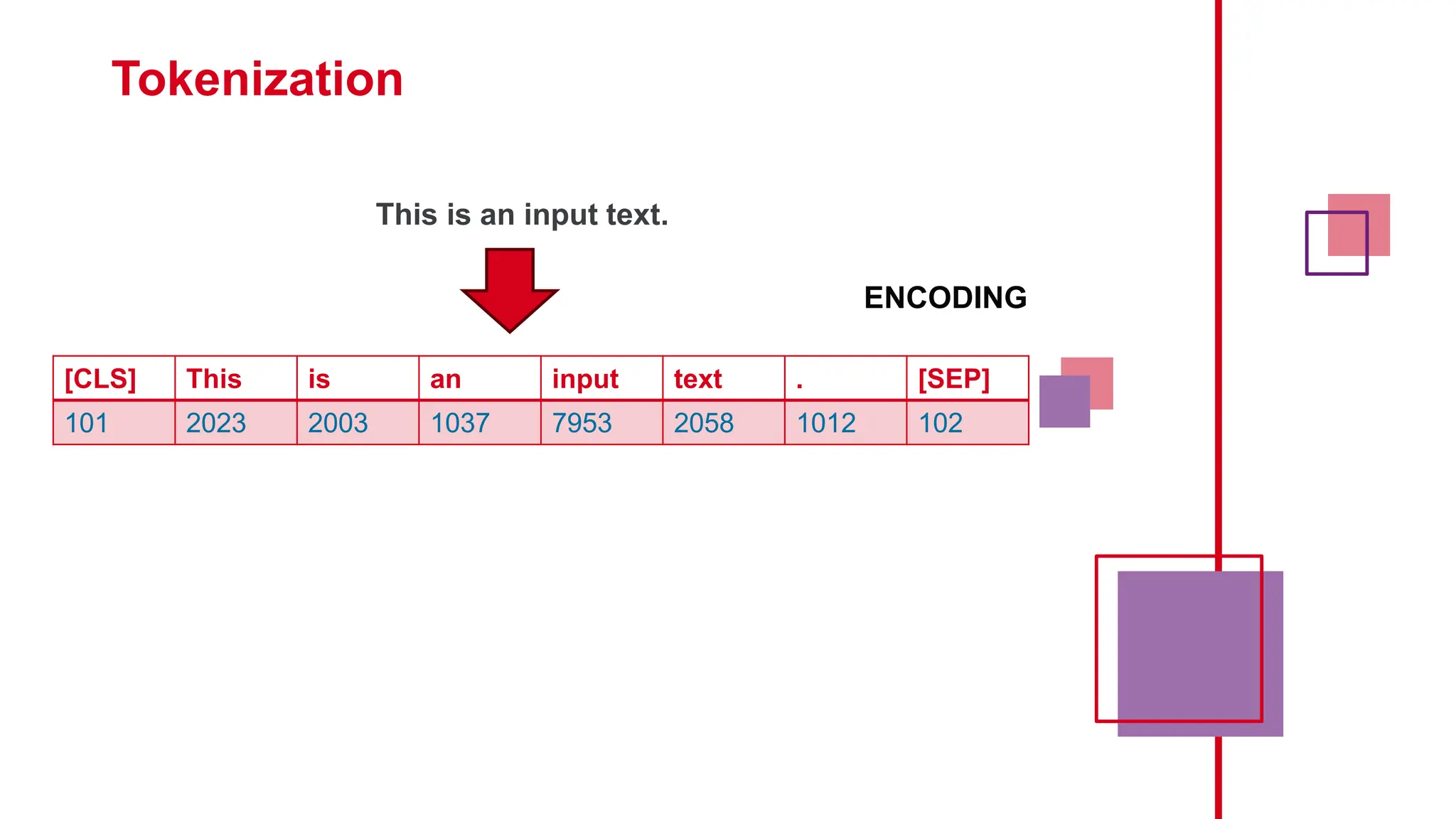 Tokenization

This is an input text.

ENCODING

| [CLS] | This | is | an | input | text | . | [SEP] |
|---|---|---|---|---|---|---|---|
| 101 | 2023 | 2003 | 1037 | 7953 | 2058 | 1012 | 102 |